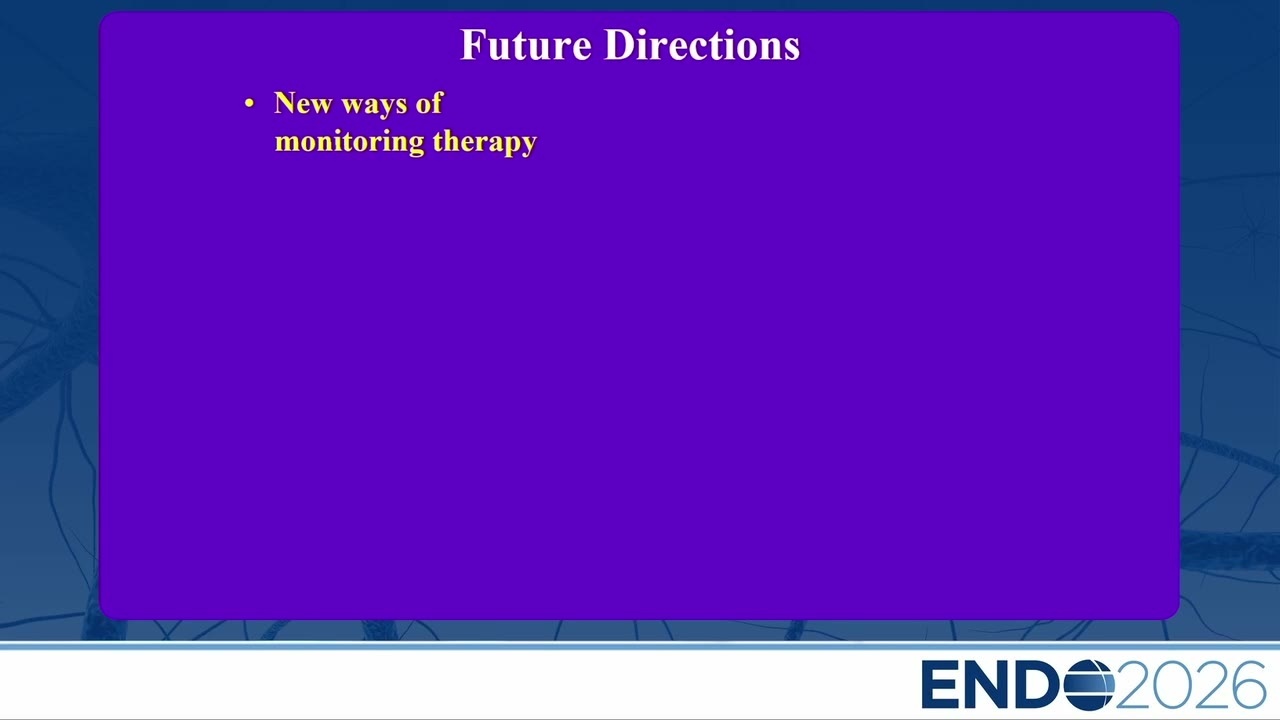 Future Directions

• New ways of monitoring therapy

ENDO2026